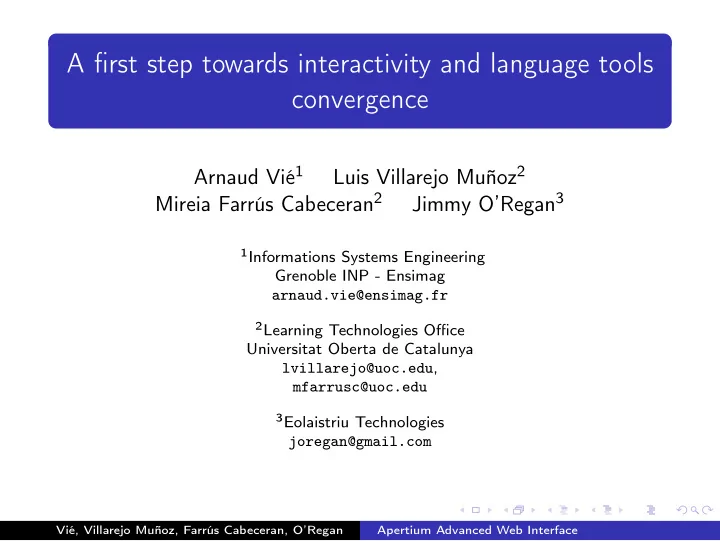 A first step towards interactivity and language tools convergence

Arnaud Vié$^1$ Luis Villarejo Muñoz$^2$
Mireia Farrús Cabeceran$^2$ Jimmy O'Regan$^3$

$^1$Informations Systems Engineering
Grenoble INP - Ensimag
arnaud.vie@ensimag.fr

$^2$Learning Technologies Office
Universitat Oberta de Catalunya
lvillarejo@uoc.edu,
mfarrusc@uoc.edu

$^3$Eolaistriu Technologies
joregan@gmail.com

Vié, Villarejo Muñoz, Farrús Cabeceran, O'Regan Apertium Advanced Web Interface